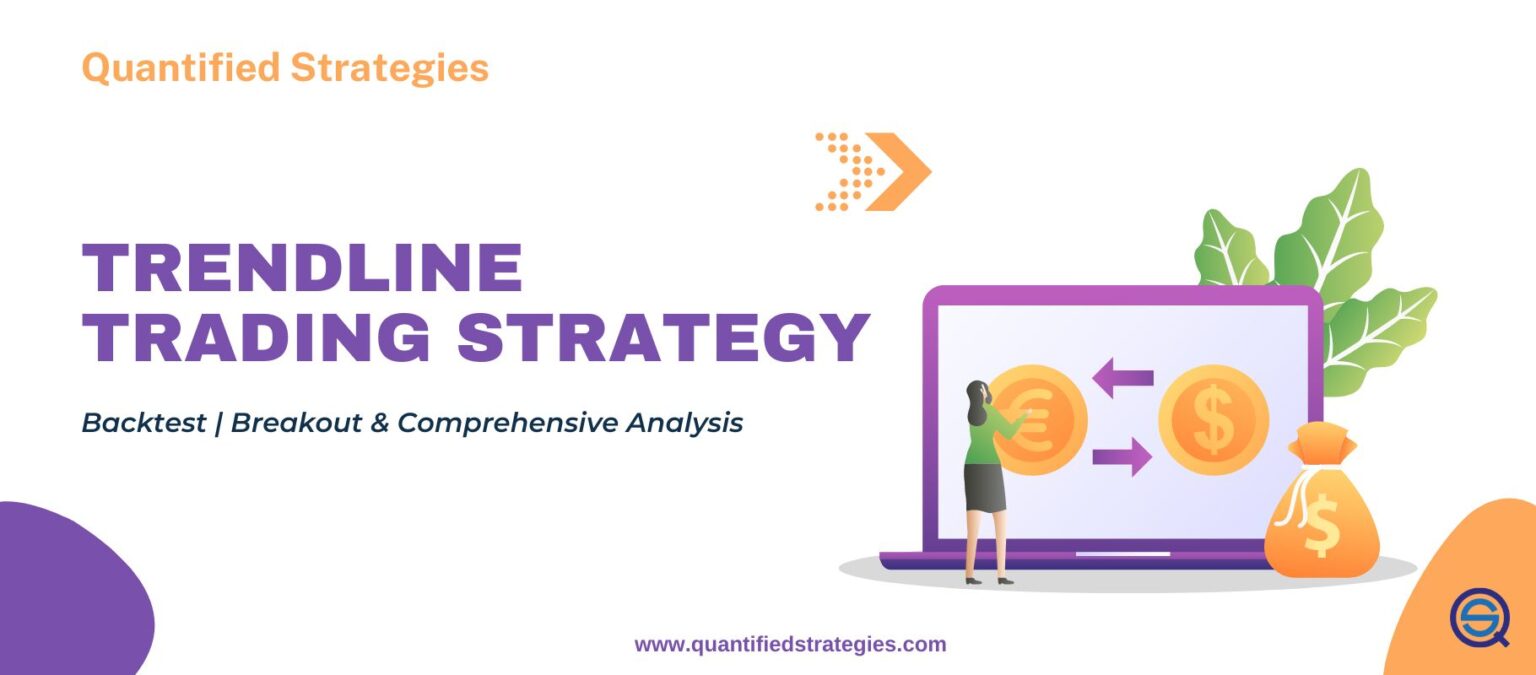 Quantified Strategies

TRENDLINE TRADING STRATEGY

Backtest | Breakout & Comprehensive Analysis

€

$

$

www.quantifiedstrategies.com